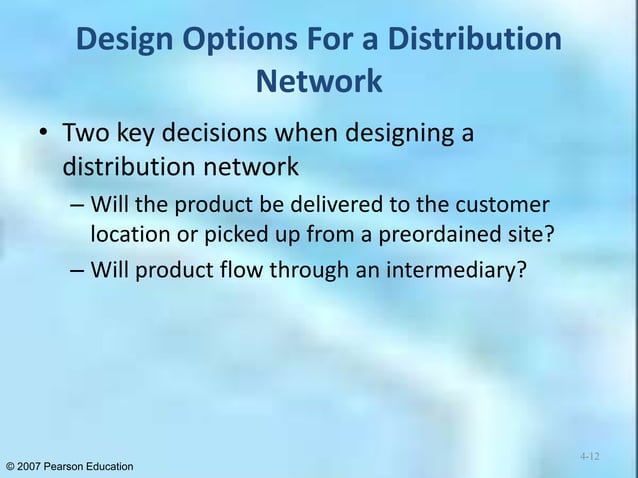 Design Options For a Distribution Network

• Two key decisions when designing a distribution network
– Will the product be delivered to the customer location or picked up from a preordained site?
– Will product flow through an intermediary?

© 2007 Pearson Education

4-12